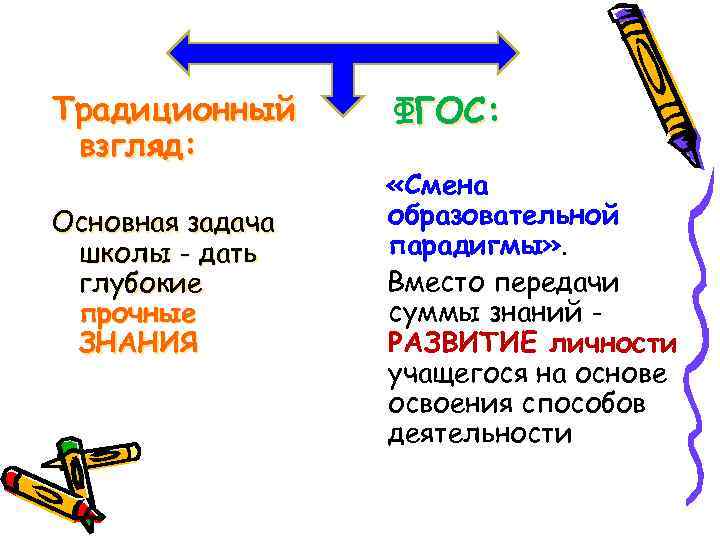 Традиционный взгляд:

Основная задача школы - дать глубокие прочные ЗНАНИЯ

ФГОС:

«Смена образовательной парадигмы».

Вместо передачи суммы знаний - РАЗВИТИЕ личности учащегося на основе освоения способов деятельности